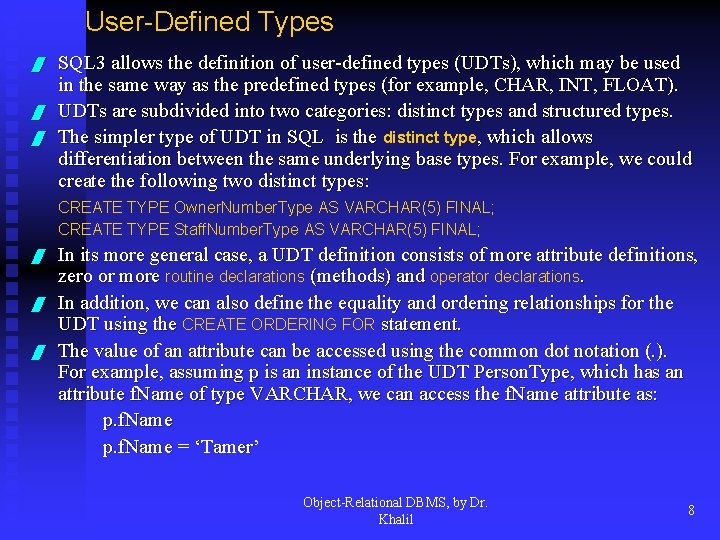 User-Defined Types

SQL3 allows the definition of user-defined types (UDTs), which may be used in the same way as the predefined types (for example, CHAR, INT, FLOAT).

UDTs are subdivided into two categories: distinct types and structured types.

The simpler type of UDT in SQL is the distinct type, which allows differentiation between the same underlying base types. For example, we could create the following two distinct types:

CREATE TYPE OwnerNumberType AS VARCHAR(5) FINAL;
CREATE TYPE StaffNumberType AS VARCHAR(5) FINAL;

In its more general case, a UDT definition consists of more attribute definitions, zero or more routine declarations (methods) and operator declarations.

In addition, we can also define the equality and ordering relationships for the UDT using the CREATE ORDERING FOR statement.

The value of an attribute can be accessed using the common dot notation (.). For example, assuming p is an instance of the UDT PersonType, which has an attribute fName of type VARCHAR, we can access the fName attribute as:

p.fName
p.fName = ‘Tamer’

Object-Relational DBMS, by Dr. Khalil

8